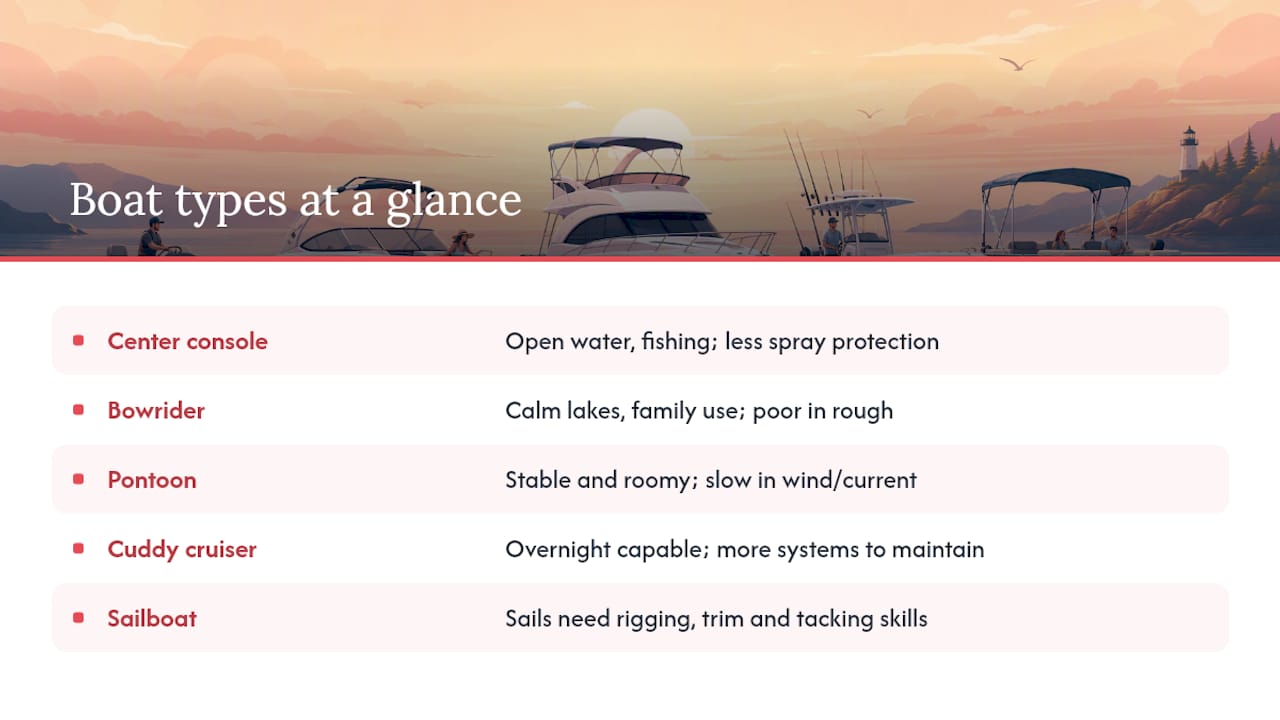 Boat types at a glance

| | |
|---|---|
| Center console | Open water, fishing; less spray protection |
| Bowrider | Calm lakes, family use; poor in rough |
| Pontoon | Stable and roomy; slow in wind/current |
| Cuddy cruiser | Overnight capable; more systems to maintain |
| Sailboat | Sails need rigging, trim and tacking skills |